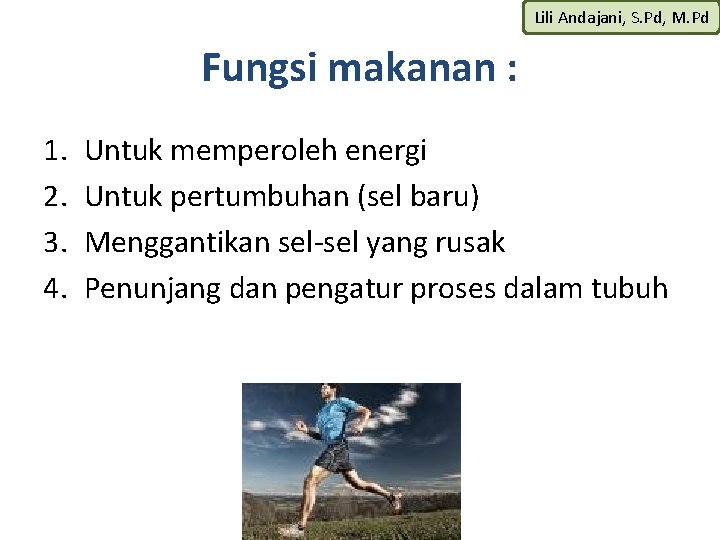 Lili Andajani, S.Pd, M.Pd

Fungsi makanan :

1. Untuk memperoleh energi
2. Untuk pertumbuhan (sel baru)
3. Menggantikan sel-sel yang rusak
4. Penunjang dan pengatur proses dalam tubuh